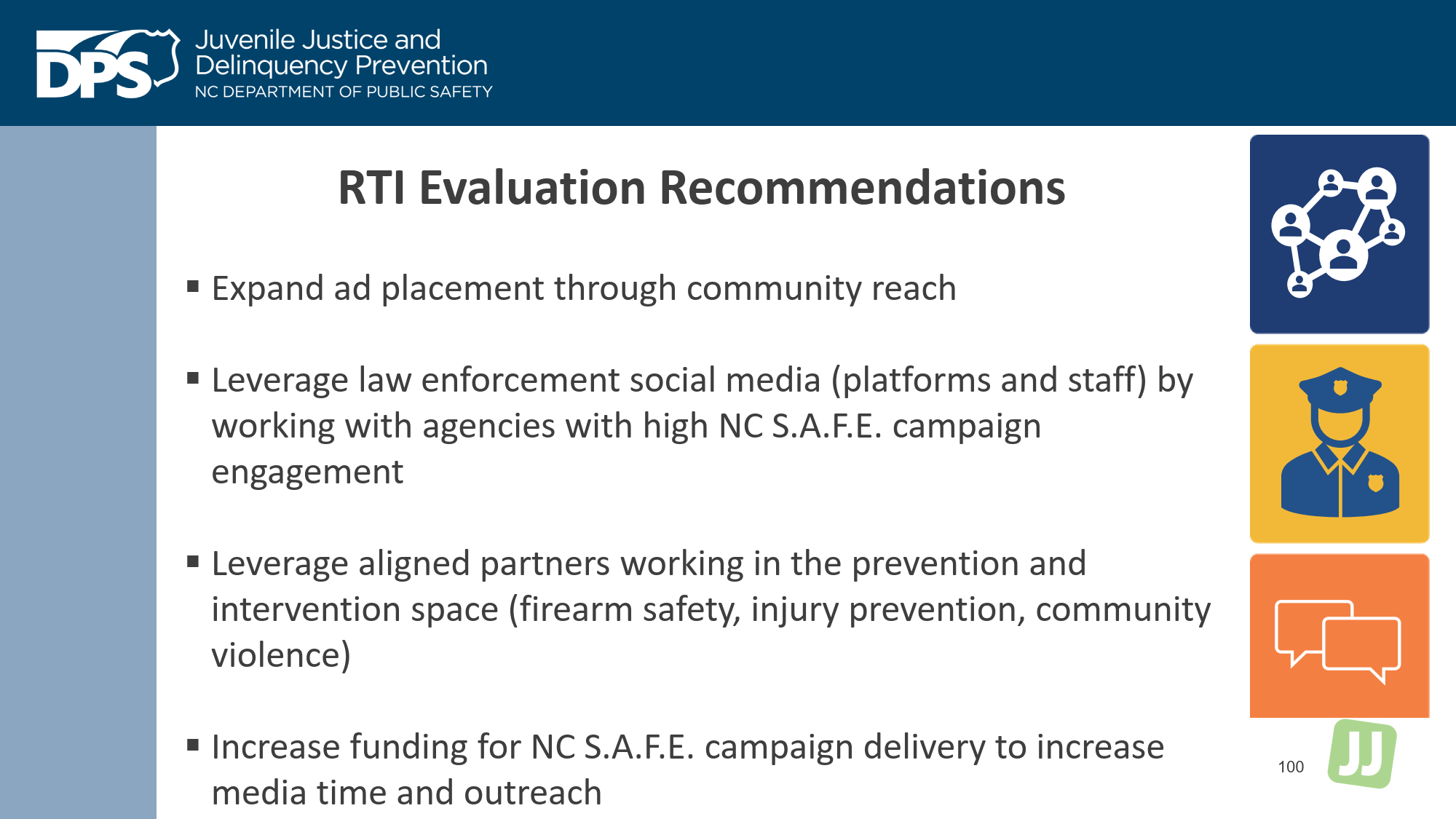 DPS Juvenile Justice and Delinquency Prevention
NC DEPARTMENT OF PUBLIC SAFETY

RTI Evaluation Recommendations

▪ Expand ad placement through community reach

▪ Leverage law enforcement social media (platforms and staff) by working with agencies with high NC S.A.F.E. campaign engagement

▪ Leverage aligned partners working in the prevention and intervention space (firearm safety, injury prevention, community violence)

▪ Increase funding for NC S.A.F.E. campaign delivery to increase media time and outreach

100

JJ